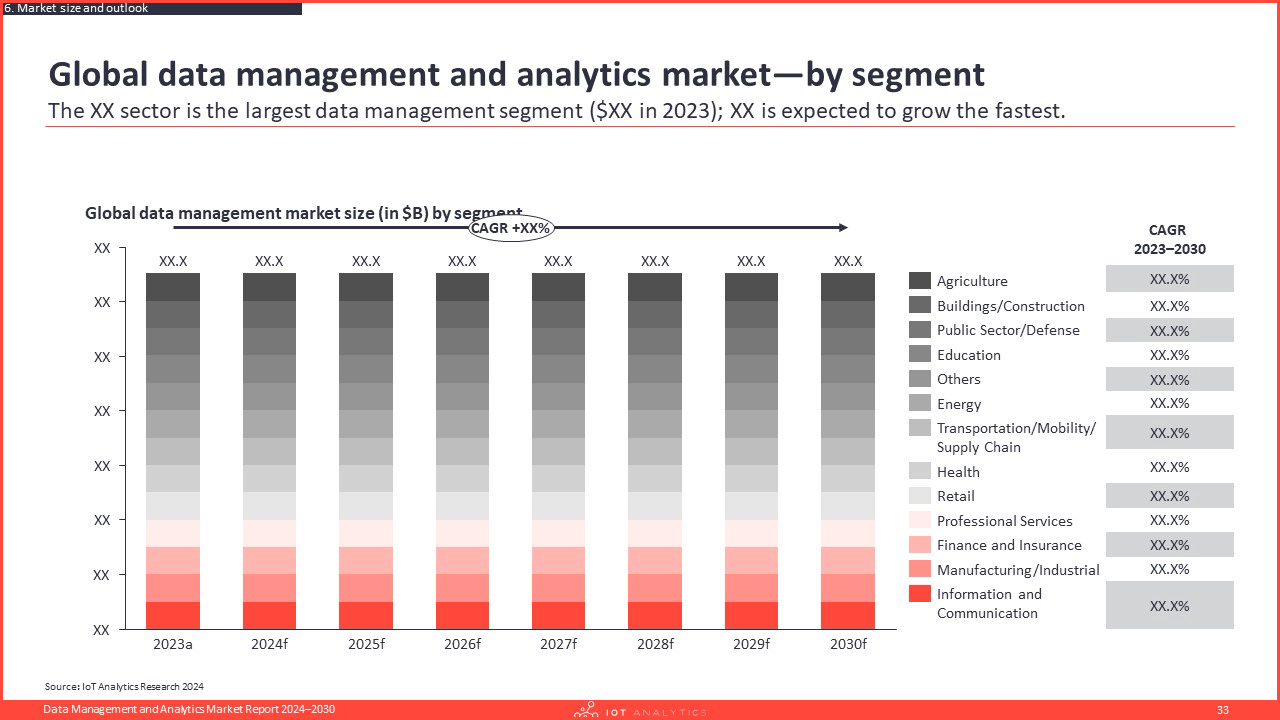 6. Market size and outlook

Global data management and analytics market—by segment

The XX sector is the largest data management segment ($XX in 2023); XX is expected to grow the fastest.

Global data management market size (in $B) by segment

CAGR +XX%

XX
XX
XX
XX
XX
XX
XX
XX

XX.X XX.X XX.X XX.X XX.X XX.X XX.X XX.X

2023a 2024f 2025f 2026f 2027f 2028f 2029f 2030f

| | CAGR 2023–2030 |
|---|---|
| Agriculture | XX.X% |
| Buildings/Construction | XX.X% |
| Public Sector/Defense | XX.X% |
| Education | XX.X% |
| Others | XX.X% |
| Energy | XX.X% |
| Transportation/Mobility/ Supply Chain | XX.X% |
| Health | XX.X% |
| Retail | XX.X% |
| Professional Services | XX.X% |
| Finance and Insurance | XX.X% |
| Manufacturing/Industrial | XX.X% |
| Information and Communication | XX.X% |

Source: IoT Analytics Research 2024

Data Management and Analytics Market Report 2024–2030

IOT ANALYTICS

33